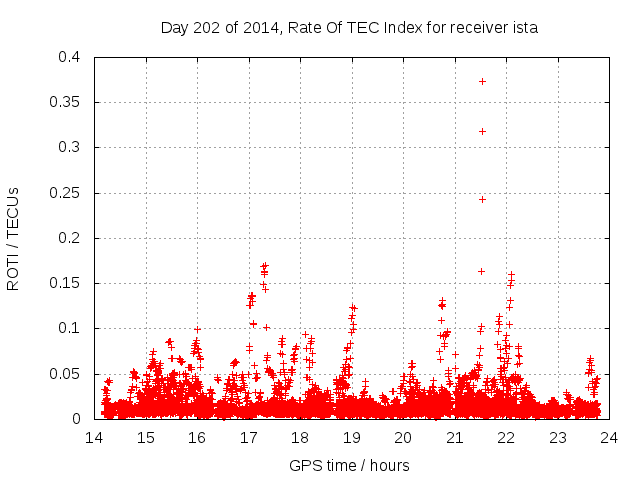 Day 202 of 2014, Rate Of TEC Index for receiver ista

ROTI / TECUs

0.4
0.35
0.3
0.25
0.2
0.15
0.1
0.05
0

14 15 16 17 18 19 20 21 22 23 24

GPS time / hours